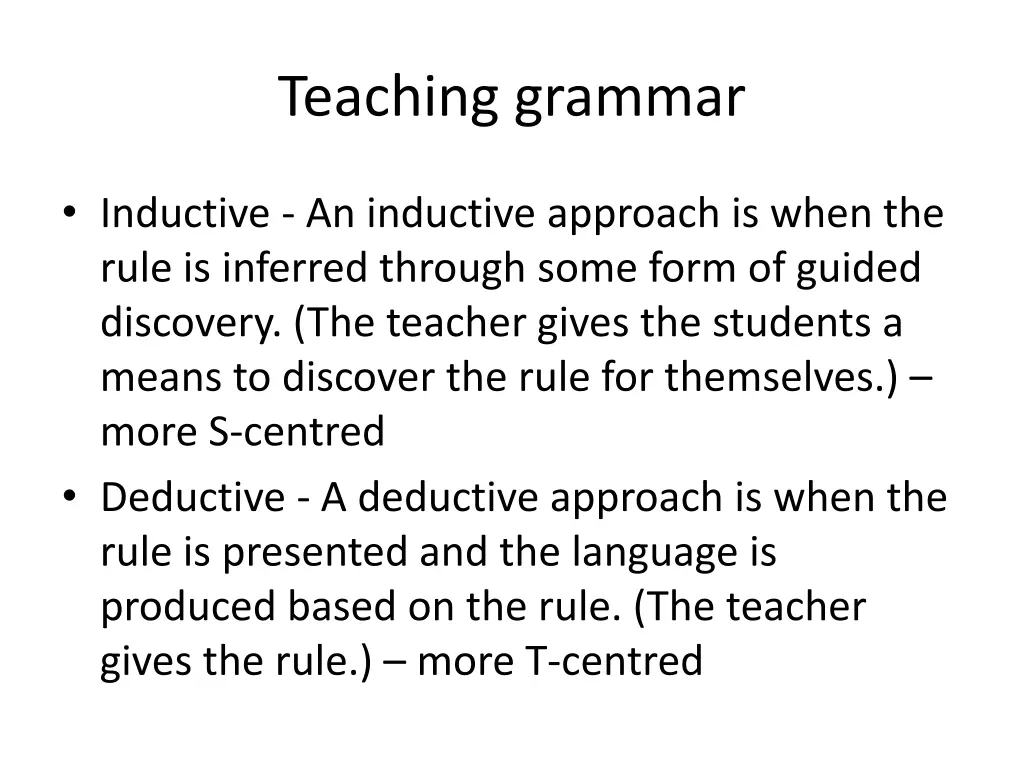 Teaching grammar

• Inductive - An inductive approach is when the rule is inferred through some form of guided discovery. (The teacher gives the students a means to discover the rule for themselves.) – more S-centred
• Deductive - A deductive approach is when the rule is presented and the language is produced based on the rule. (The teacher gives the rule.) – more T-centred